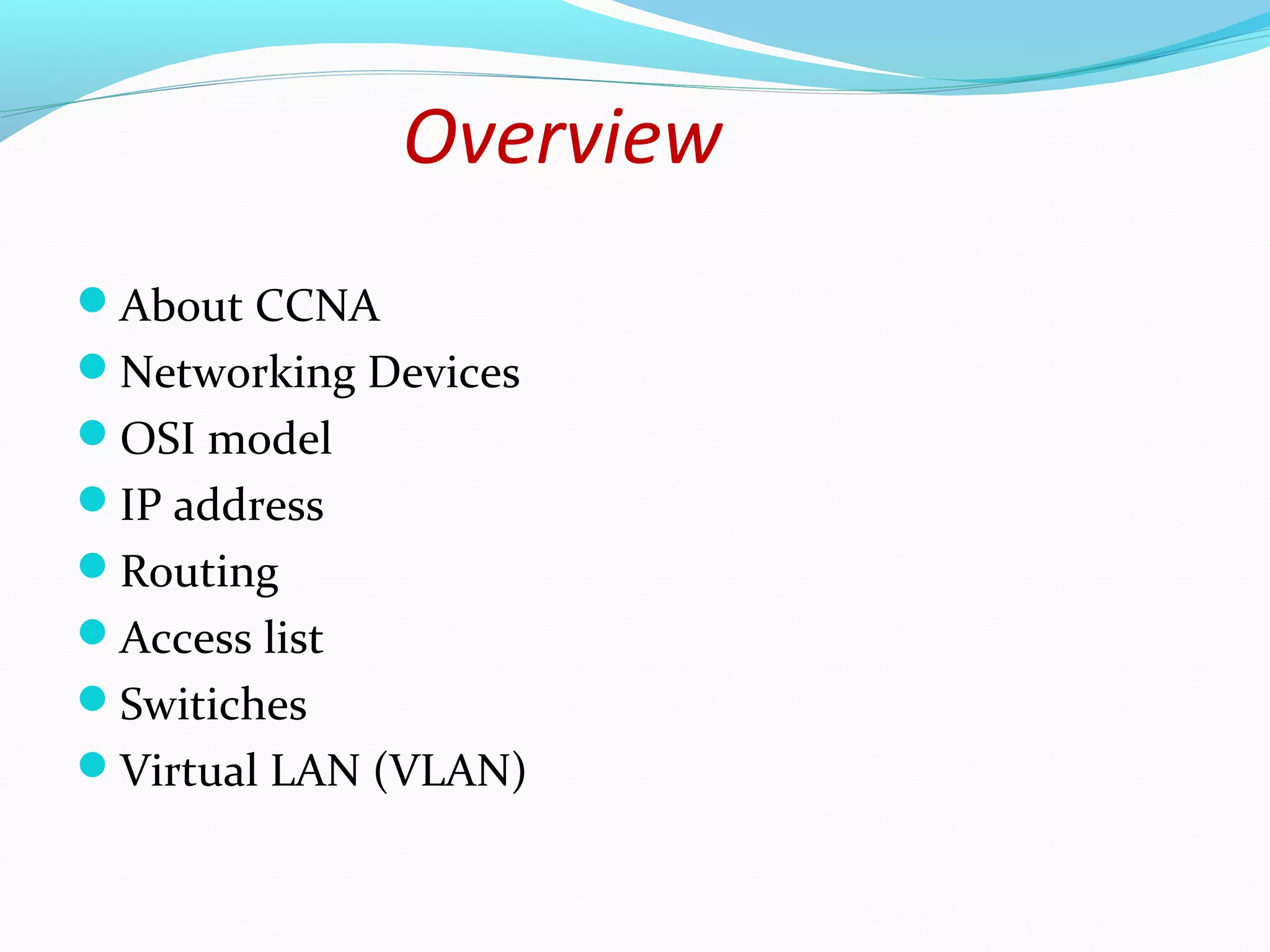 Overview

- About CCNA
- Networking Devices
- OSI model
- IP address
- Routing
- Access list
- Switiches
- Virtual LAN (VLAN)